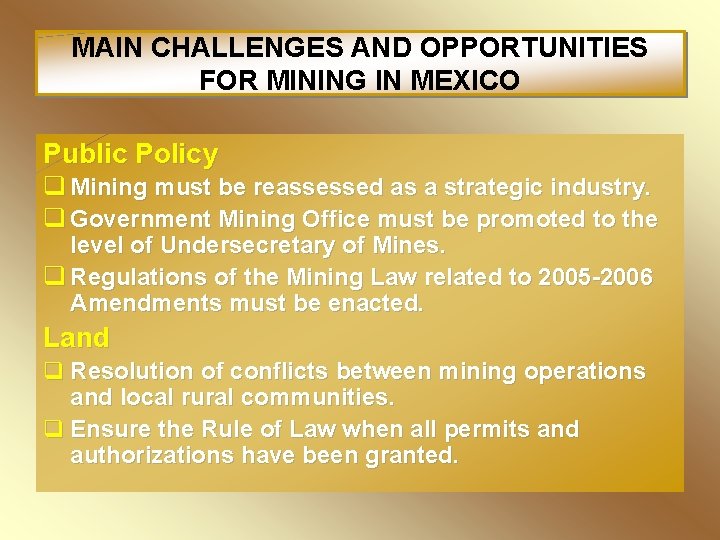 MAIN CHALLENGES AND OPPORTUNITIES FOR MINING IN MEXICO

Public Policy

❑ Mining must be reassessed as a strategic industry.

❑ Government Mining Office must be promoted to the level of Undersecretary of Mines.

❑ Regulations of the Mining Law related to 2005-2006 Amendments must be enacted.

Land

❑ Resolution of conflicts between mining operations and local rural communities.

❑ Ensure the Rule of Law when all permits and authorizations have been granted.